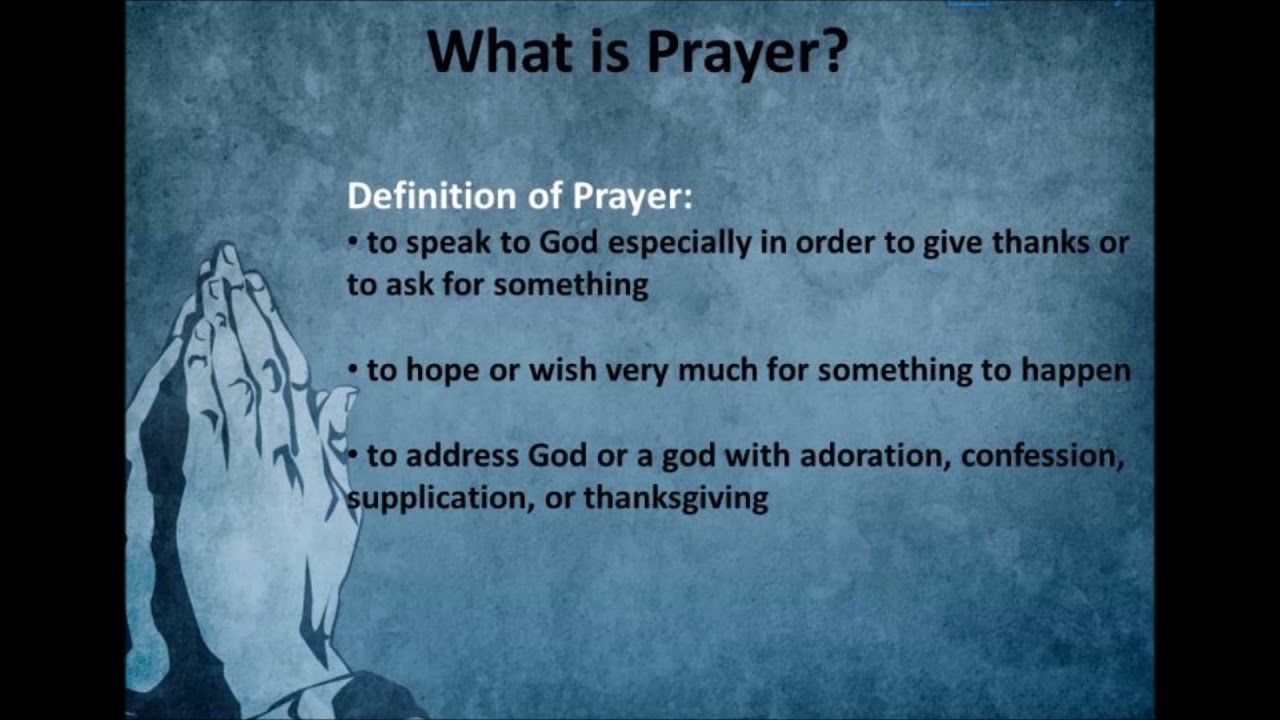 What is Prayer?

Definition of Prayer:
• to speak to God especially in order to give thanks or to ask for something

• to hope or wish very much for something to happen

• to address God or a god with adoration, confession, supplication, or thanksgiving